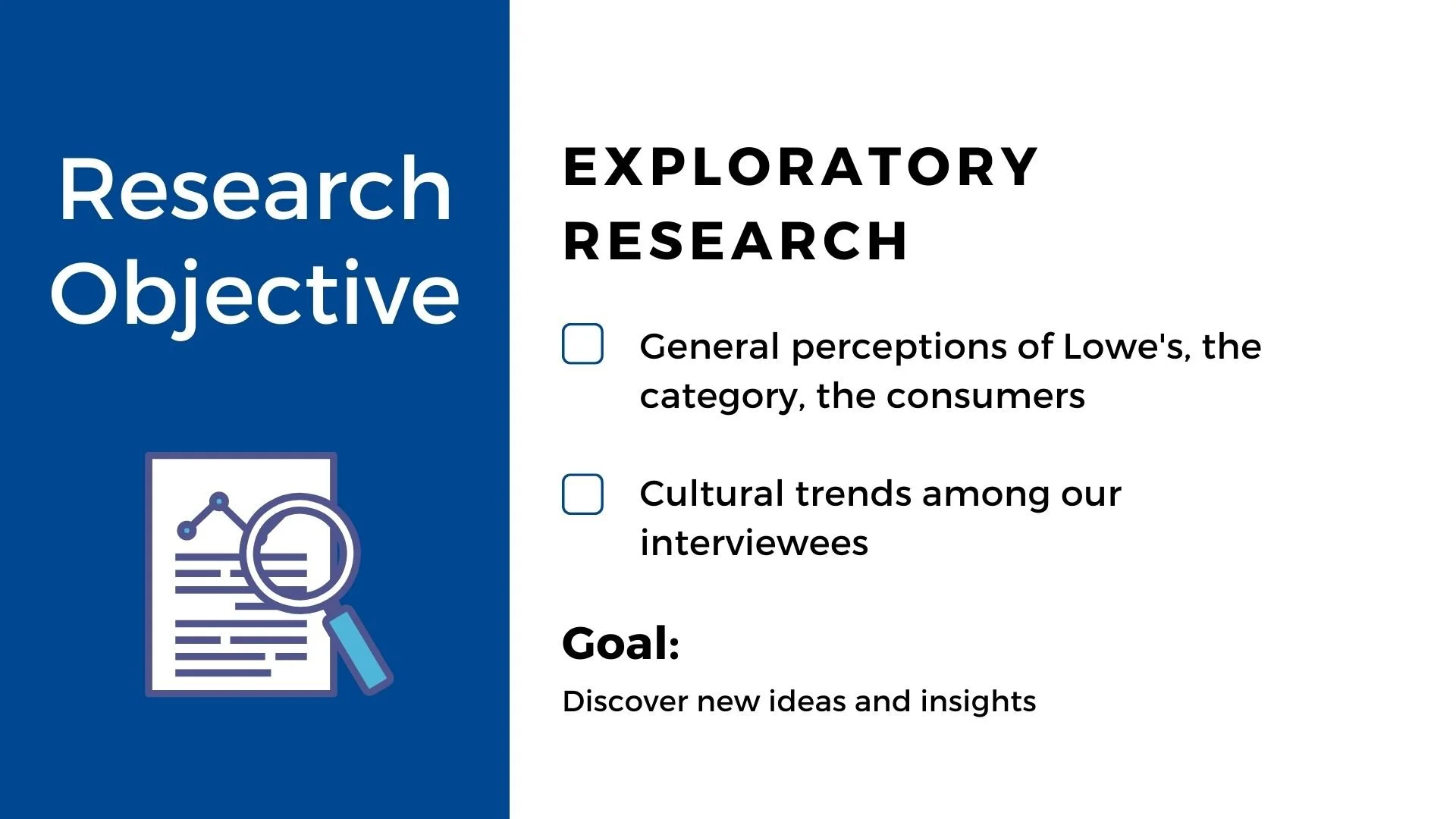 Research Objective

EXPLORATORY RESEARCH

General perceptions of Lowe's, the category, the consumers

Cultural trends among our interviewees

Goal:

Discover new ideas and insights